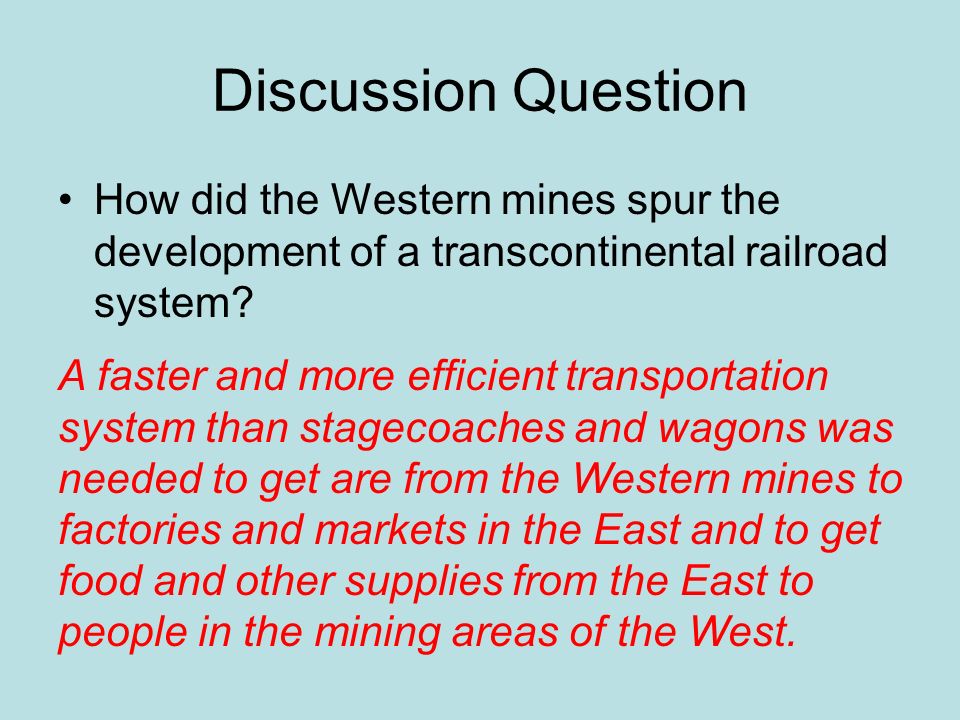 Discussion Question

• How did the Western mines spur the development of a transcontinental railroad system?

A faster and more efficient transportation system than stagecoaches and wagons was needed to get are from the Western mines to factories and markets in the East and to get food and other supplies from the East to people in the mining areas of the West.